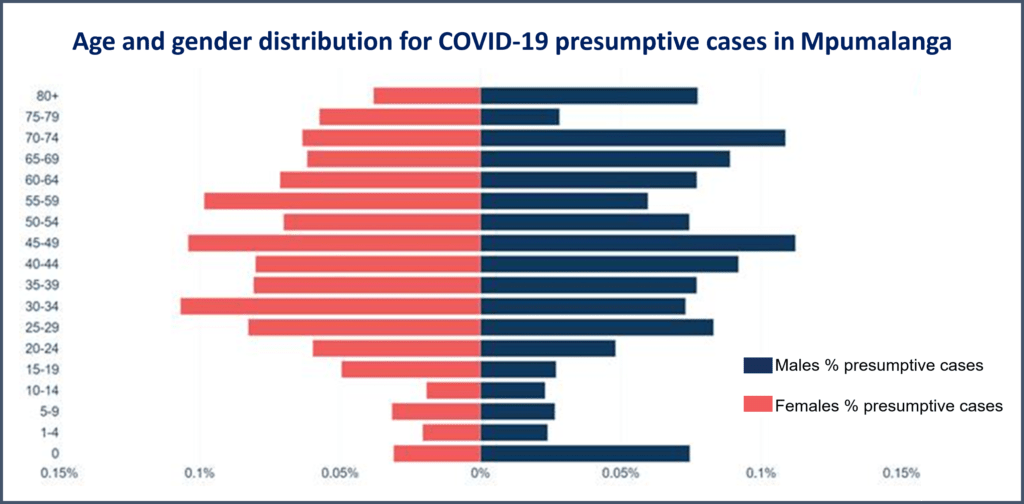 Age and gender distribution for COVID-19 presumptive cases in Mpumalanga

80+
75-79
70-74
65-69
60-64
55-59
50-54
45-49
40-44
35-39
30-34
25-29
20-24
15-19
10-14
5-9
1-4
0

0.15%
0.1%
0.05%
0%
0.05%
0.1%
0.15%

Males % presumptive cases
Females % presumptive cases